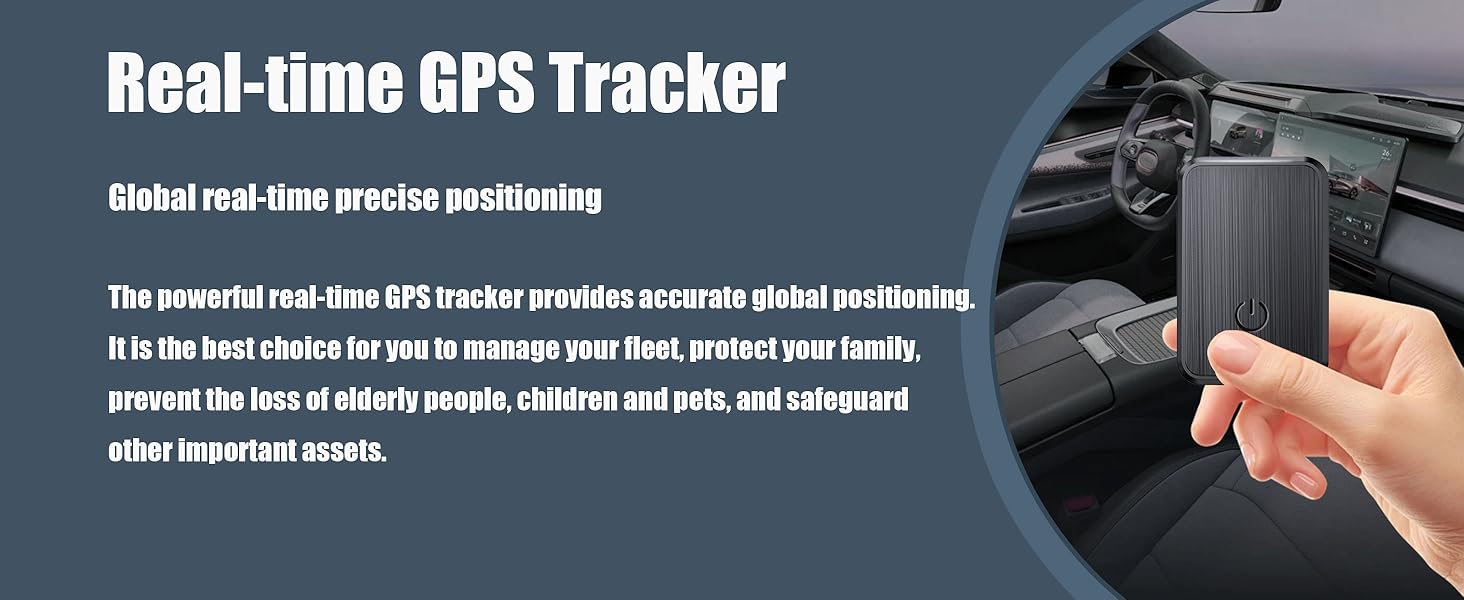 Real-time GPS Tracker

Global real-time precise positioning

The powerful real-time GPS tracker provides accurate global positioning. It is the best choice for you to manage your fleet, protect your family, prevent the loss of elderly people, children and pets, and safeguard other important assets.